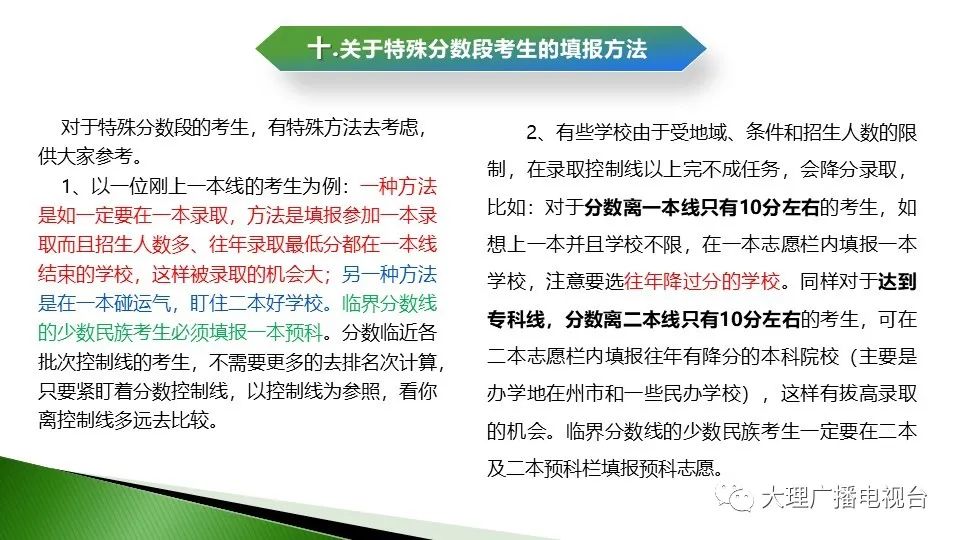 十.关于特殊分数段考生的填报方法

对于特殊分数段的考生，有特殊方法去考虑，供大家参考。

1、以一位刚上一本线的考生为例：一种方法是如一定要在一本录取，方法是填报参加一本录取而且招生人数多、往年录取最低分都在一本线结束的学校，这样被录取的机会大；另一种方法是在一本碰运气，盯住二本好学校。临界分数线的少数民族考生必须填报一本预科。分数临近各批次控制线的考生，不需要更多的去排名次计算，只要紧盯着分数控制线，以控制线为参照，看你离控制线多远去比较。

2、有些学校由于受地域、条件和招生人数的限制，在录取控制线以上完不成任务，会降分录取，比如：对于分数离一本线只有10分左右的考生，如想上一本并且学校不限，在一本志愿栏内填报一本学校，注意要选往年降过分的学校。同样对于达到专科线，分数离二本线只有10分左右的考生，可在二本志愿栏内填报往年有降分的本科院校（主要是办学地在州市和一些民办学校），这样有拔高录取的机会。临界分数线的少数民族考生一定要在二本及二本预科栏填报预科志愿。

大理广播电视台